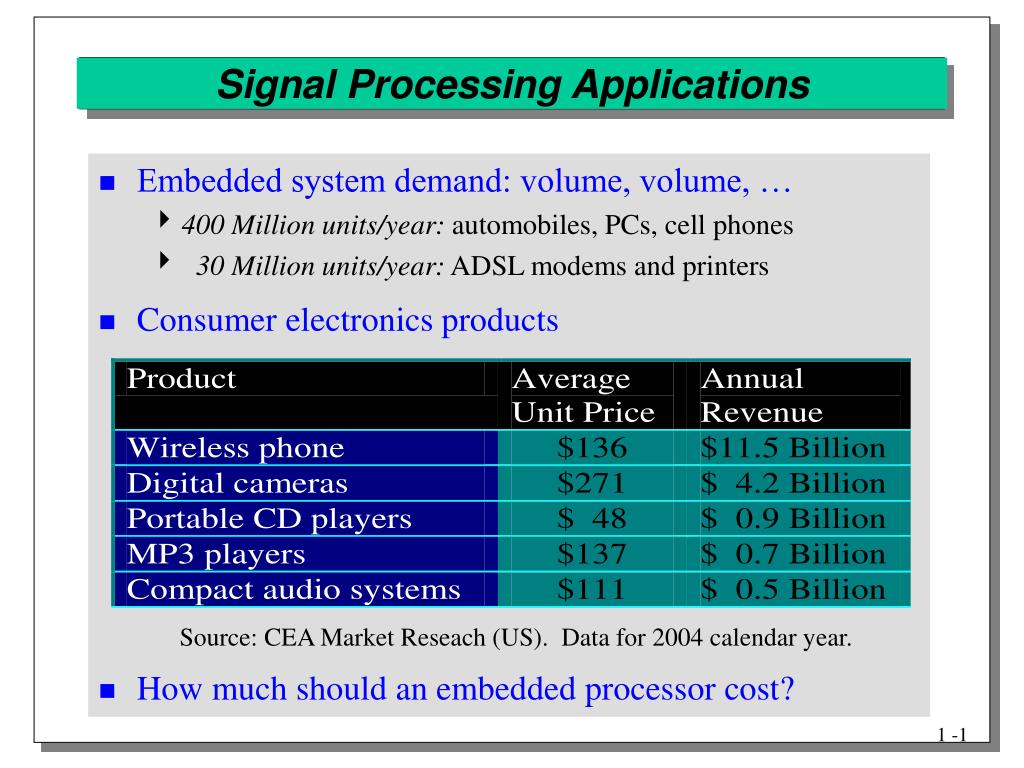 Signal Processing Applications

Embedded system demand: volume, volume, …

400 Million units/year: automobiles, PCs, cell phones

30 Million units/year: ADSL modems and printers

Consumer electronics products

| Product | Average Unit Price | Annual Revenue |
|---|---|---|
| Wireless phone | \$136 | \$11.5 Billion |
| Digital cameras | \$271 | \$ 4.2 Billion |
| Portable CD players | \$ 48 | \$ 0.9 Billion |
| MP3 players | \$137 | \$ 0.7 Billion |
| Compact audio systems | \$111 | \$ 0.5 Billion |

Source: CEA Market Reseach (US). Data for 2004 calendar year.

How much should an embedded processor cost?

1 -1